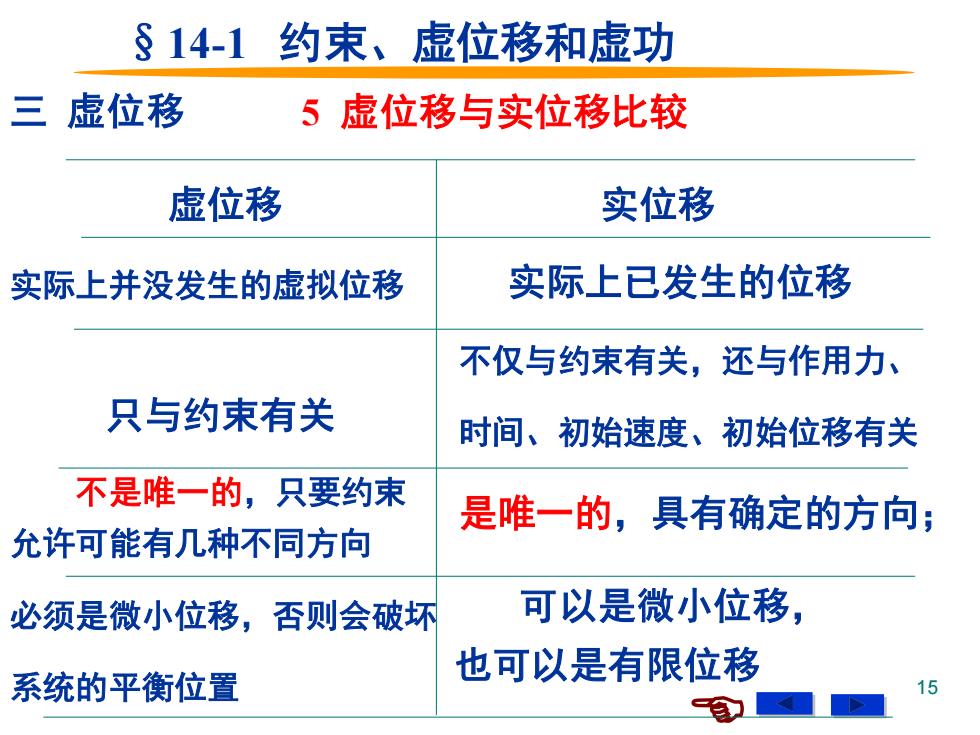 § 14-1 约束、虚位移和虚功

三 虚位移　　5 虚位移与实位移比较

| 虚位移 | 实位移 |
|---|---|
| 实际上并没发生的虚拟位移 | 实际上已发生的位移 |
| 只与约束有关 | 不仅与约束有关，还与作用力、时间、初始速度、初始位移有关 |
| 不是唯一的，只要约束允许可能有几种不同方向 | 是唯一的，具有确定的方向； |
| 必须是微小位移，否则会破坏系统的平衡位置 | 可以是微小位移，也可以是有限位移 |

15